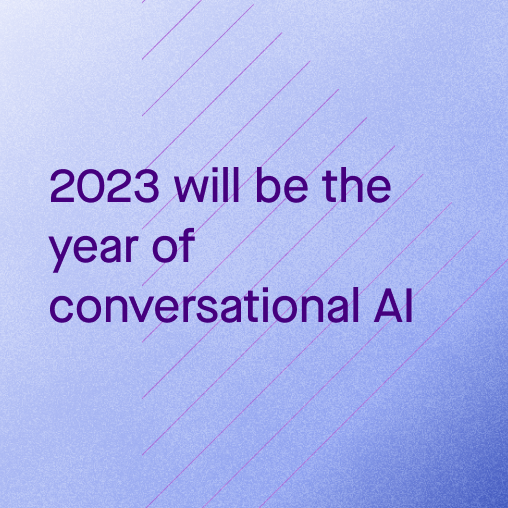 2023 will be the year of conversational AI